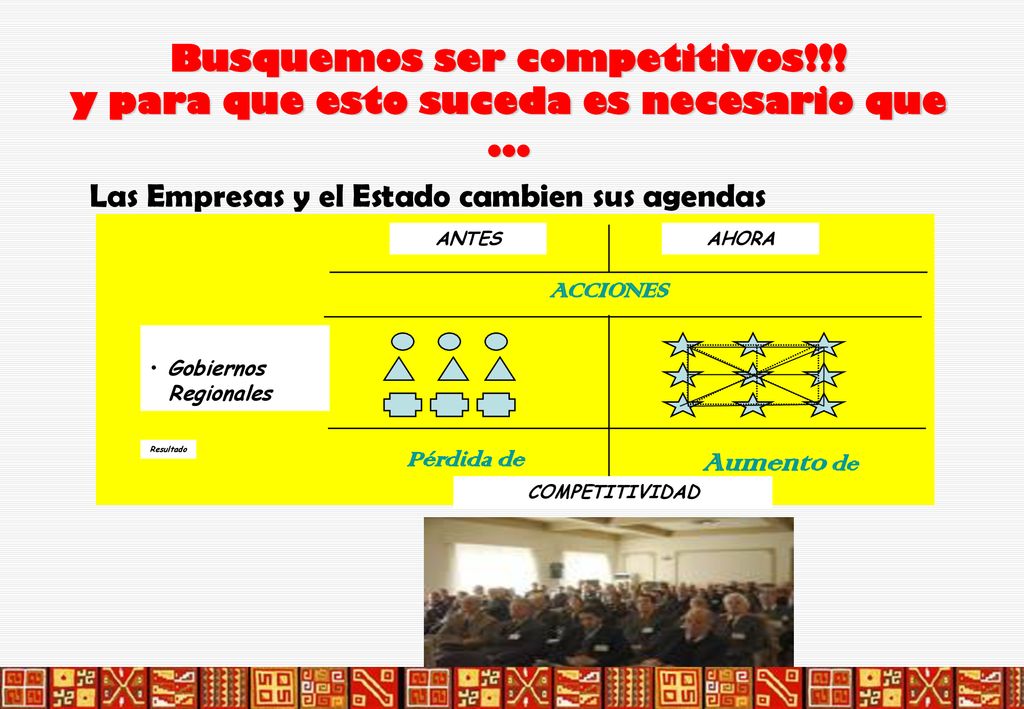 Busquemos ser competitivos!!!
y para que esto suceda es necesario que …

Las Empresas y el Estado cambien sus agendas

ANTES

AHORA

ACCIONES

• Gobiernos Regionales

Resultado

Pérdida de

Aumento de

COMPETITIVIDAD